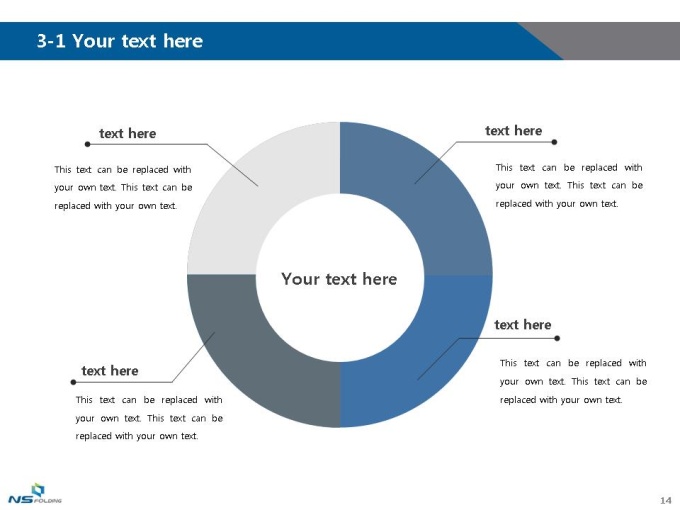 3-1 Your text here

text here

This text can be replaced with your own text. This text can be replaced with your own text.

text here

This text can be replaced with your own text. This text can be replaced with your own text.

Your text here

text here

This text can be replaced with your own text. This text can be replaced with your own text.

text here

This text can be replaced with your own text. This text can be replaced with your own text.

NS FOLDING

14